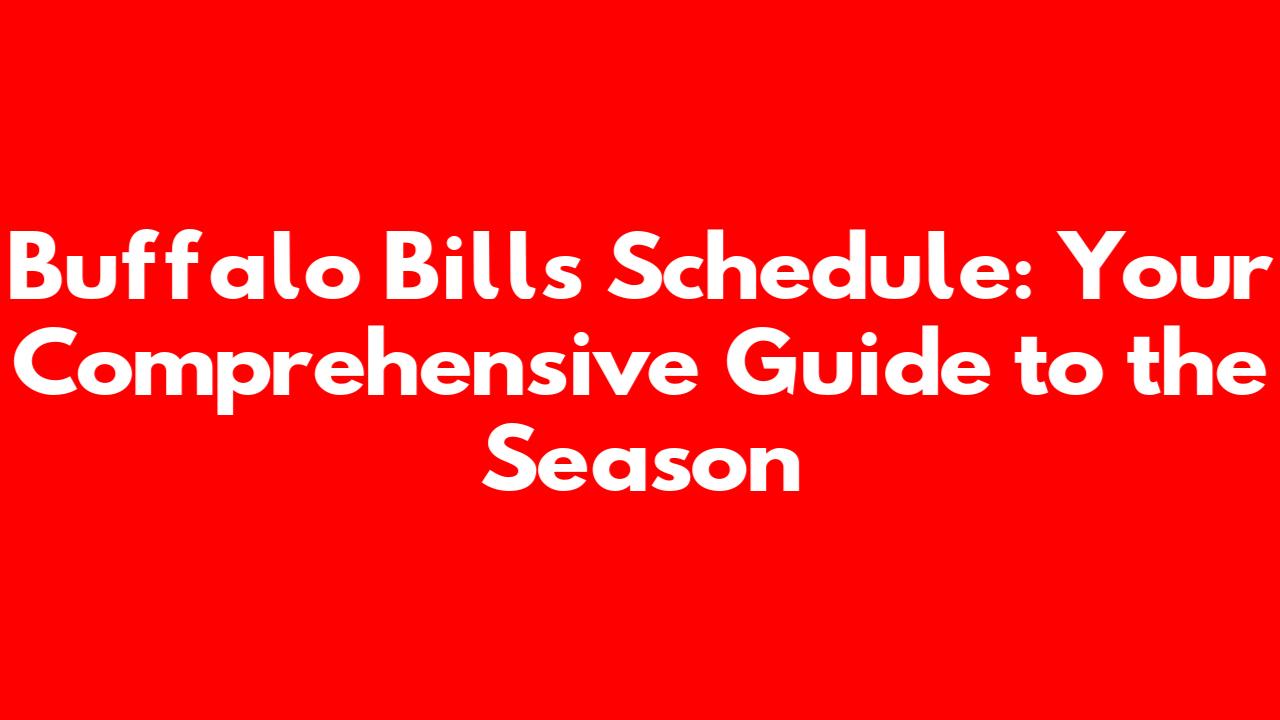 Buffalo Bills Schedule: Your Comprehensive Guide to the Season